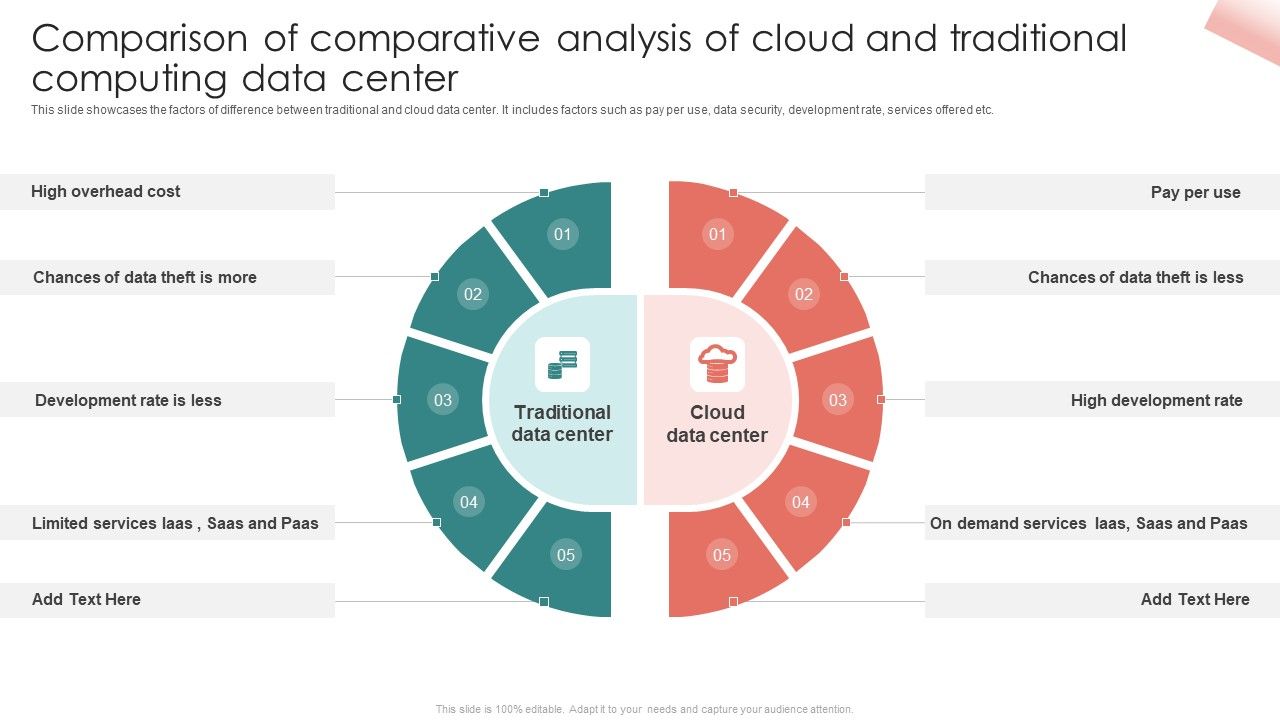 Comparison of comparative analysis of cloud and traditional computing data center

This slide showcases the factors of difference between traditional and cloud data center. It includes factors such as pay per use, data security, development rate, services offered etc.

High overhead cost

Chances of data theft is more

Development rate is less

Limited services Iaas , Saas and Paas

Add Text Here

01

02

03

04

05

Traditional data center

Cloud data center

01

02

03

04

05

Pay per use

Chances of data theft is less

High development rate

On demand services Iaas, Saas and Paas

Add Text Here

This slide is 100% editable. Adapt it to your needs and capture your audience attention.